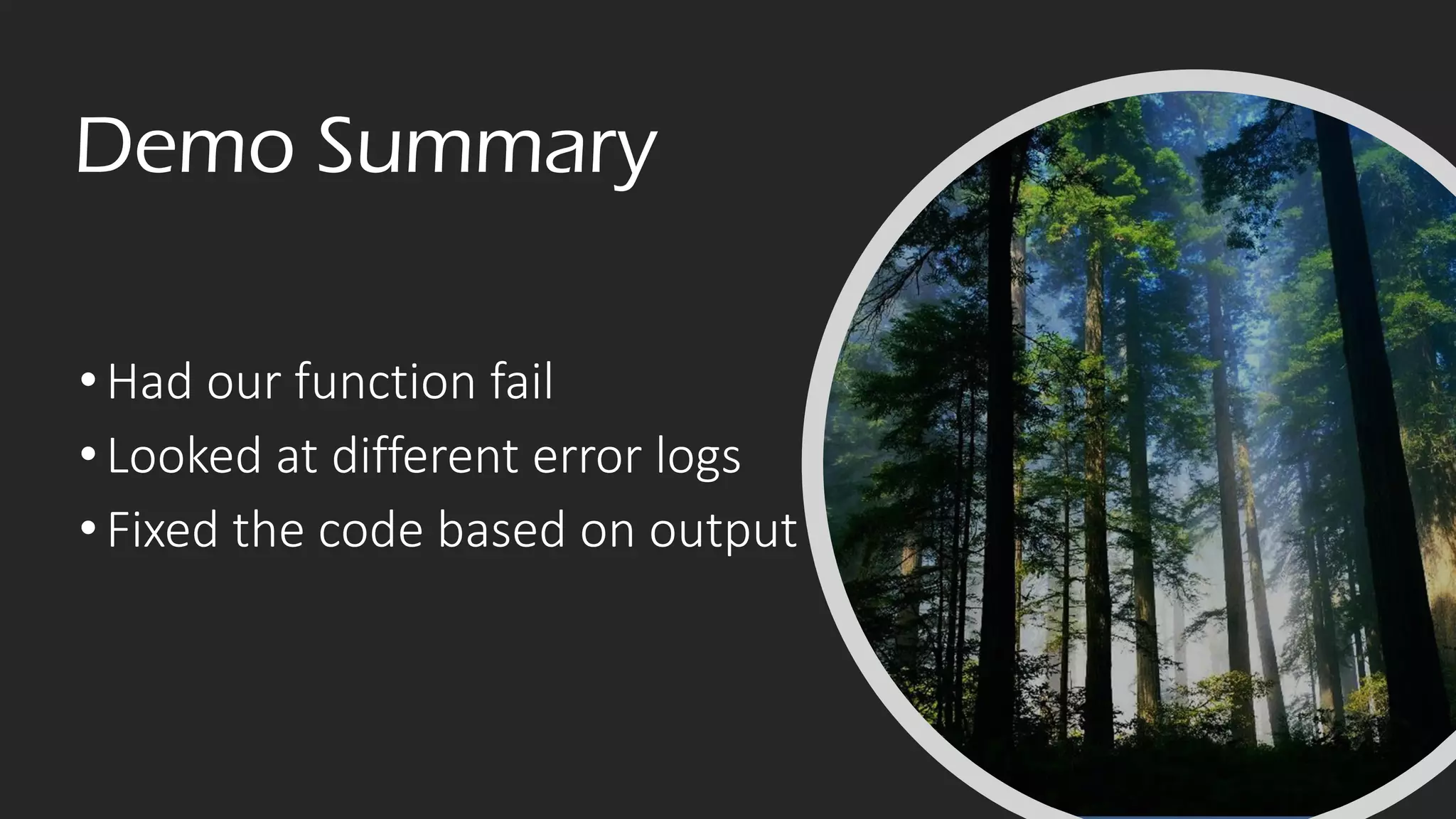 Demo Summary

• Had our function fail
• Looked at different error logs
• Fixed the code based on output